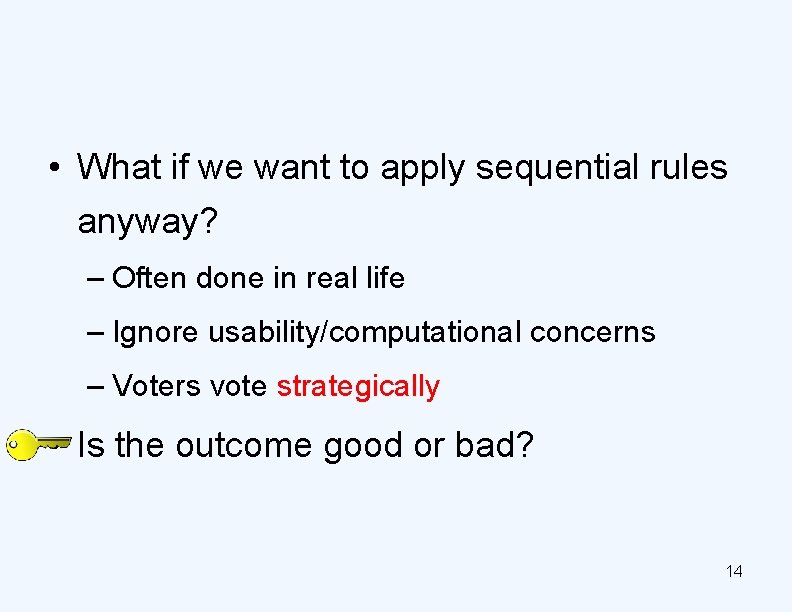 • What if we want to apply sequential rules anyway?

– Often done in real life

– Ignore usability/computational concerns

– Voters vote strategically

Is the outcome good or bad?

14